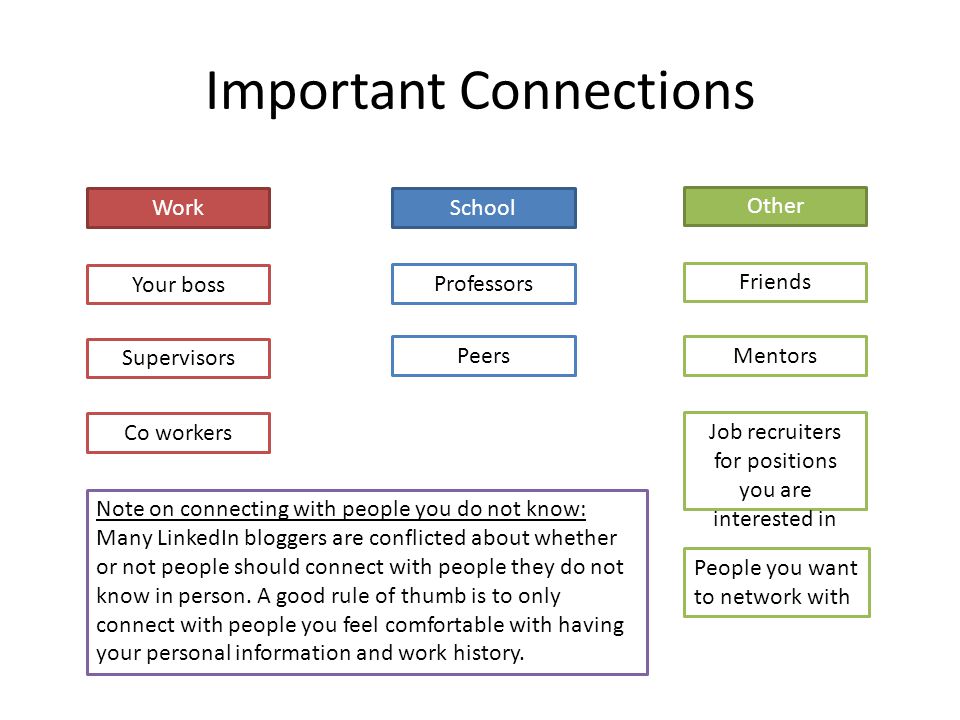 Important Connections

Work

Your boss

Supervisors

Co workers

School

Professors

Peers

Other

Friends

Mentors

Job recruiters for positions you are interested in

People you want to network with

Note on connecting with people you do not know:
Many LinkedIn bloggers are conflicted about whether or not people should connect with people they do not know in person. A good rule of thumb is to only connect with people you feel comfortable with having your personal information and work history.